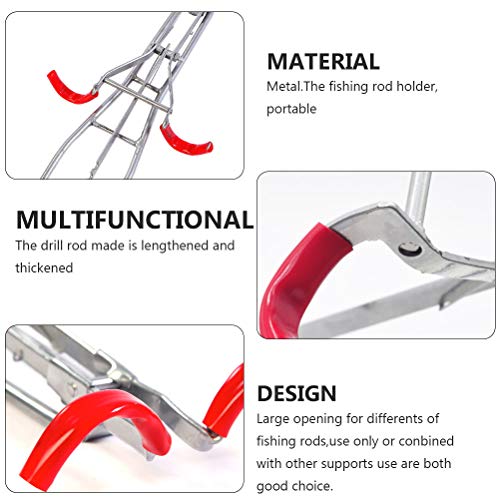 MATERIAL
Metal.The fishing rod holder, portable

MULTIFUNCTIONAL
The drill rod made is lengthened and thickened

DESIGN
Large opening for differents of fishing rods,use only or conbined with other supports use are both good choice.